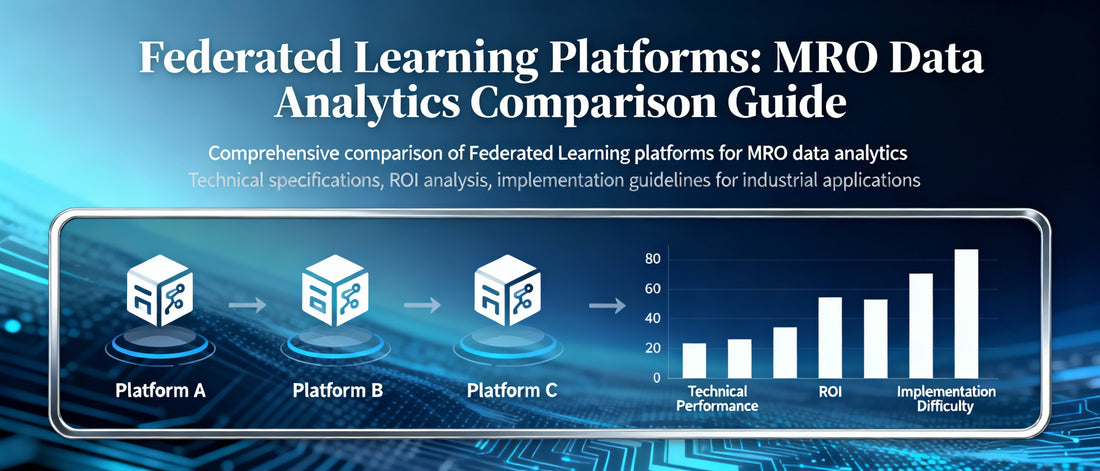 Federated Learning Platforms: MRO Data Analytics Comparison Guide

Comprehensive comparison of Federated Learning platforms for MRO data analytics

Technical specifications, ROI analysis, implementation guidelines for industrial applications

Platform A

Platform B

Platform C

80
60
40
20
0

Technical Performance

ROI

Implementation Difficulty